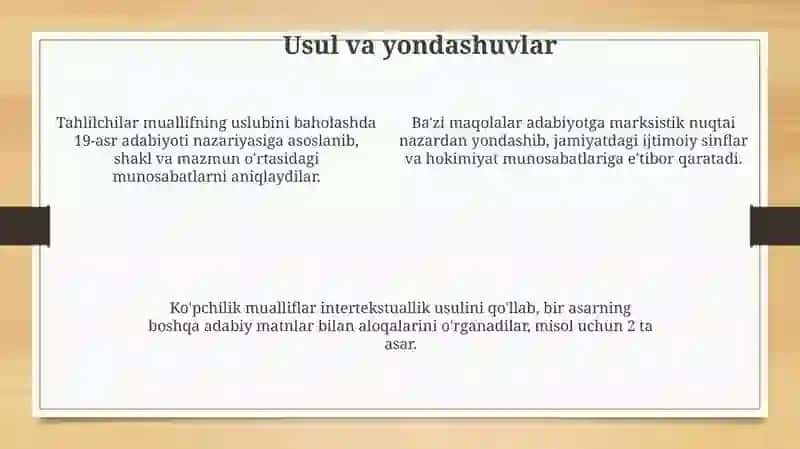 Usul va yondashuvlar

Tahlilchilar muallifning uslubini baholashda 19-asr adabiyoti nazariyasiga asoslanib, shakl va mazmun o'rtasidagi munosabatlarni aniqlaydilar.

Ba'zi maqolalar adabiyotga marksistik nuqtai nazardan yondashib, jamiyatdagi ijtimoiy sinflar va hokimiyat munosabatlariga e'tibor qaratadi.

Ko'pchilik mualliflar intertekstuallik usulini qo'llab, bir asarning boshqa adabiy matnlar bilan aloqalarini o'rganadilar, misol uchun 2 ta asar.